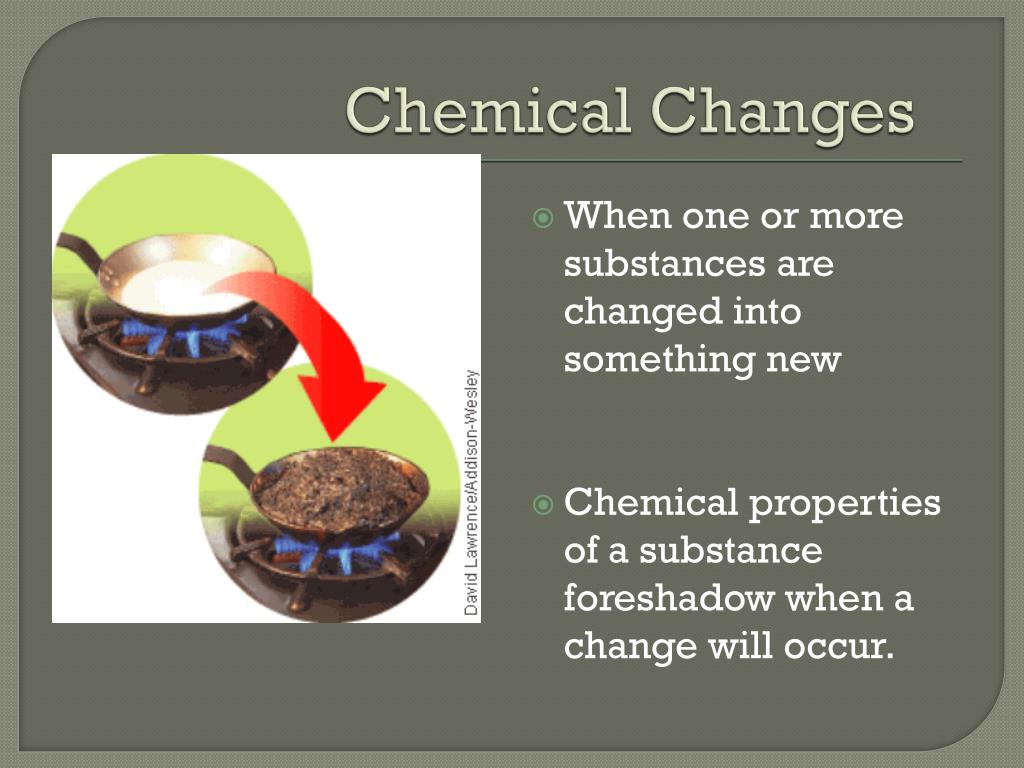 Chemical Changes

David Lawrence/Addison-Wesley

When one or more substances are changed into something new

Chemical properties of a substance foreshadow when a change will occur.